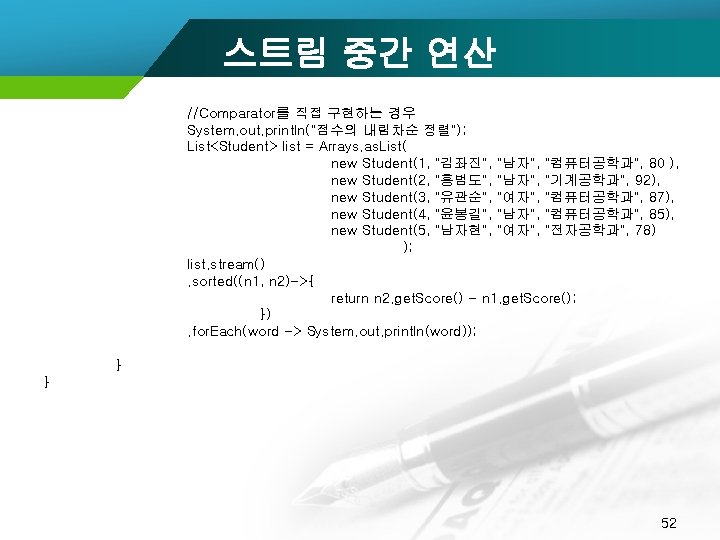 스트림 중간 연산

//Comparator를 직접 구현하는 경우
System.out.println("점수의 내림차순 정렬");
List<Student> list = Arrays.asList(
new Student(1, "김좌진", "남자", "컴퓨터공학과", 80 ),
new Student(2, "홍범도", "남자", "기계공학과", 92),
new Student(3, "유관순", "여자", "컴퓨터공학과", 87),
new Student(4, "윤봉길", "남자", "컴퓨터공학과", 85),
new Student(5, "남자현", "여자", "전자공학과", 78)
);
list.stream()
.sorted((n1, n2)->{
return n2.getScore() - n1.getScore();
})
.forEach(word -> System.out.println(word));

}
}

52